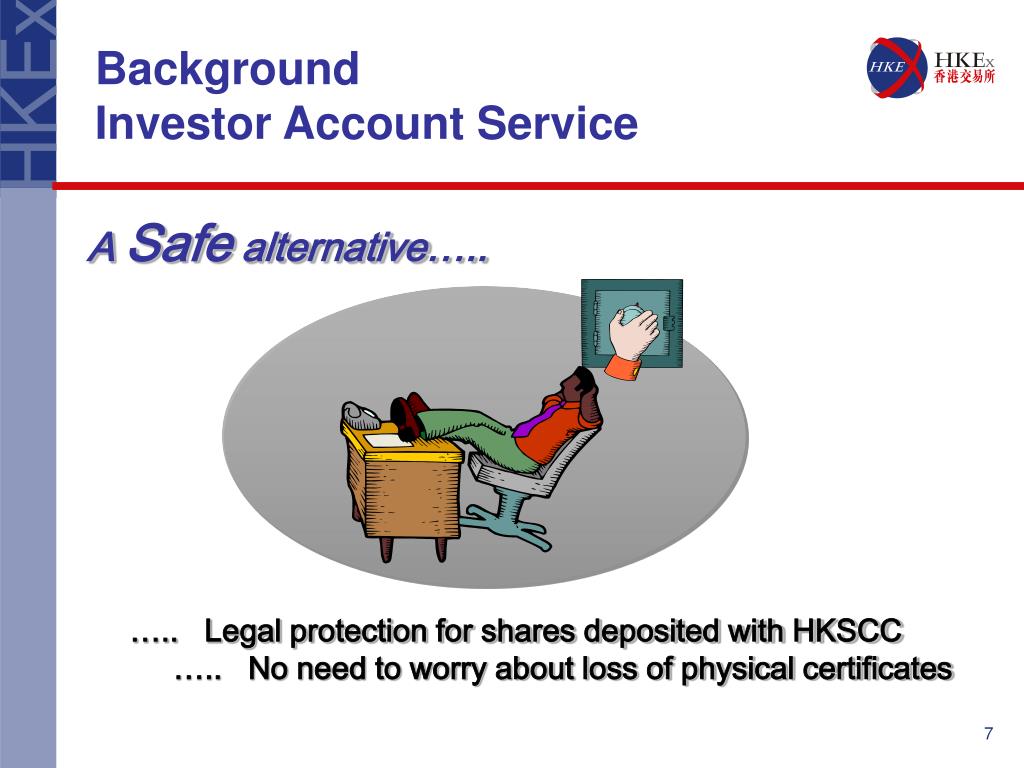 HKEx

Background
Investor Account Service

HKE HKEx 香港交易所

A Safe alternative…..

….. Legal protection for shares deposited with HKSCC
….. No need to worry about loss of physical certificates

7